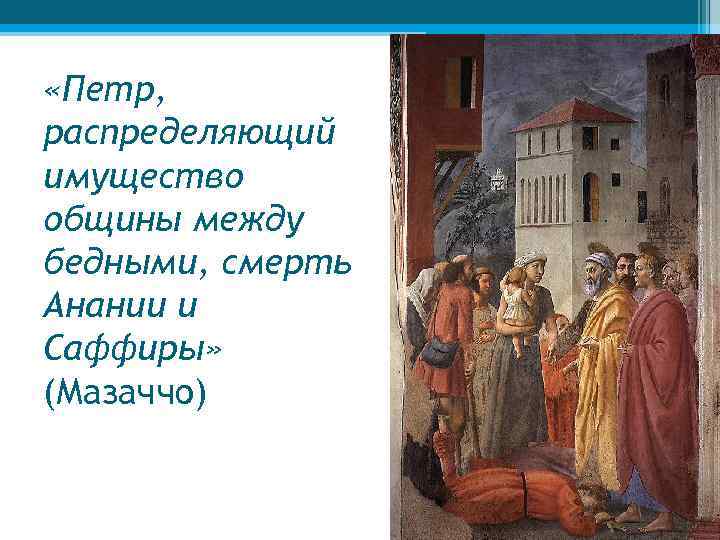 «Петр, распределяющий имущество общины между бедными, смерть Анании и Саффиры» (Мазаччо)